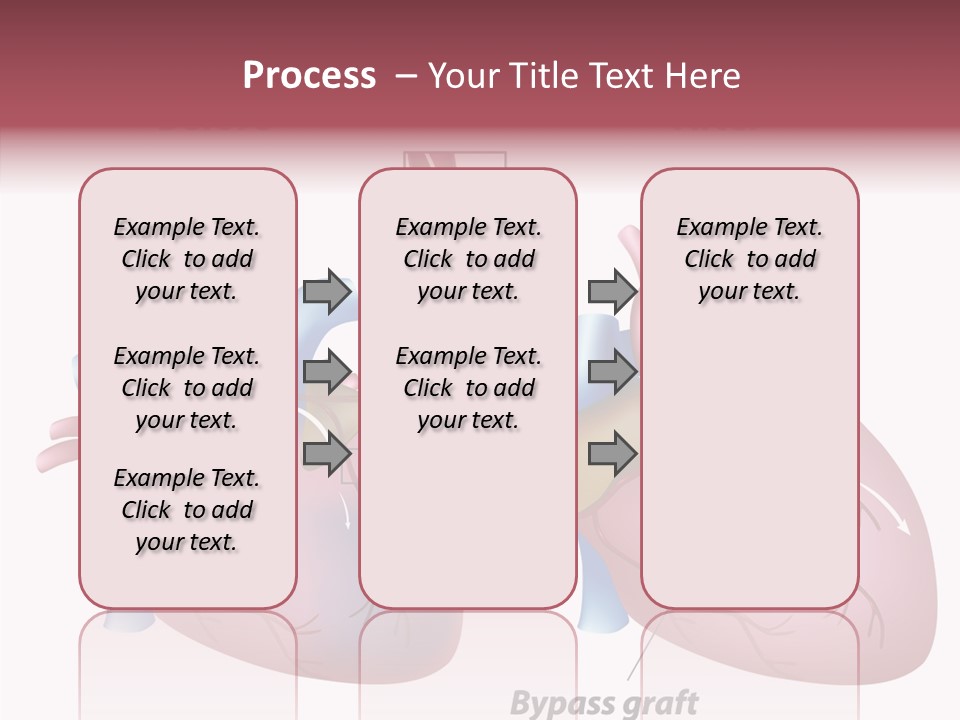 Process – Your Title Text Here

Example Text. Click to add your text.

Example Text. Click to add your text.

Example Text. Click to add your text.

Example Text. Click to add your text.

Example Text. Click to add your text.

Example Text. Click to add your text.

Bypass graft